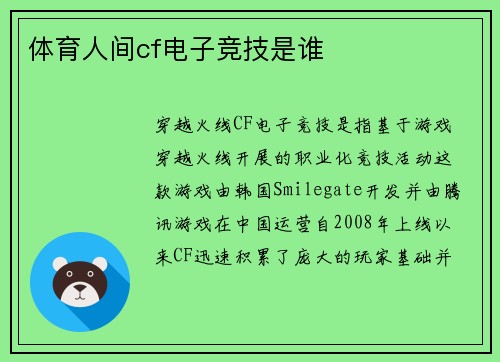 体育人间cf电子竞技是谁

穿越火线CF电子竞技是指基于游戏穿越火线开展的职业化竞技活动这款游戏由韩国Smilegate开发并由腾讯游戏在中国运营自2008年上线以来CF迅速积累了庞大的玩家基础并